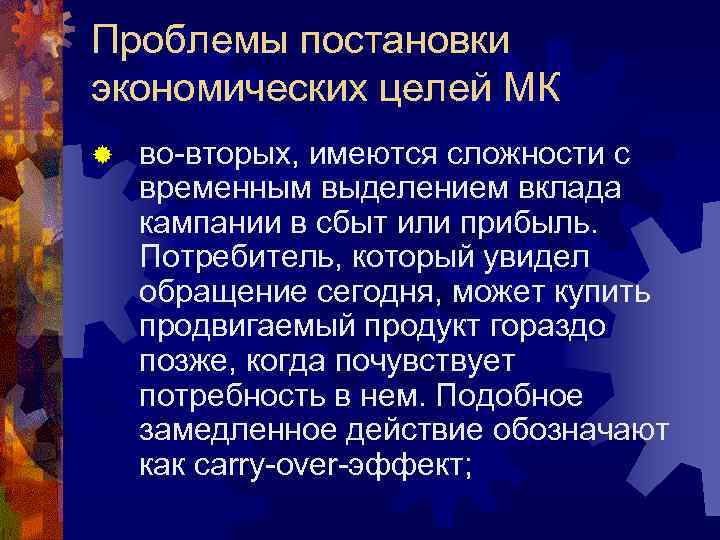 Проблемы постановки экономических целей МК

во-вторых, имеются сложности с временным выделением вклада кампании в сбыт или прибыль. Потребитель, который увидел обращение сегодня, может купить продвигаемый продукт гораздо позже, когда почувствует потребность в нем. Подобное замедленное действие обозначают как carry-over-эффект;